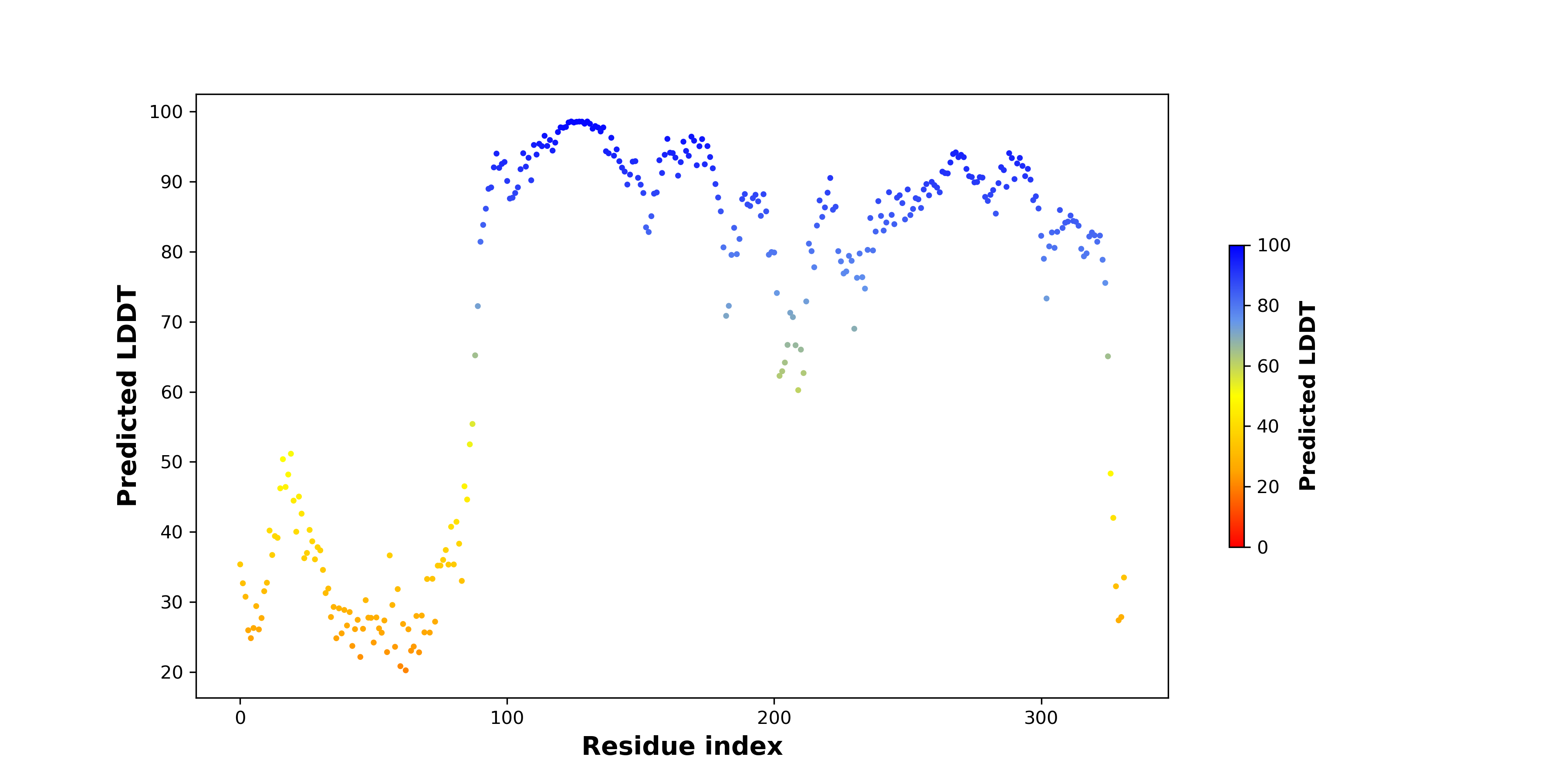 Predicted LDDT

100
90
80
70
60
50
40
30
20

0
100
200
300

Residue index

100
80
60
40
20
0

Predicted LDDT